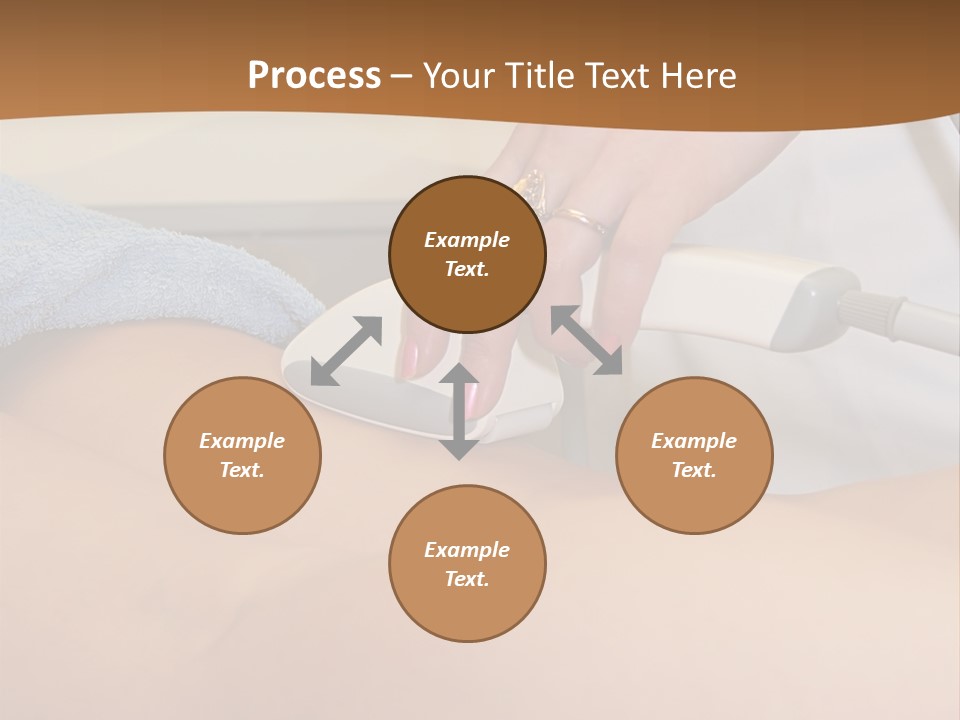 Process – Your Title Text Here

Example Text.

Example Text.

Example Text.

Example Text.